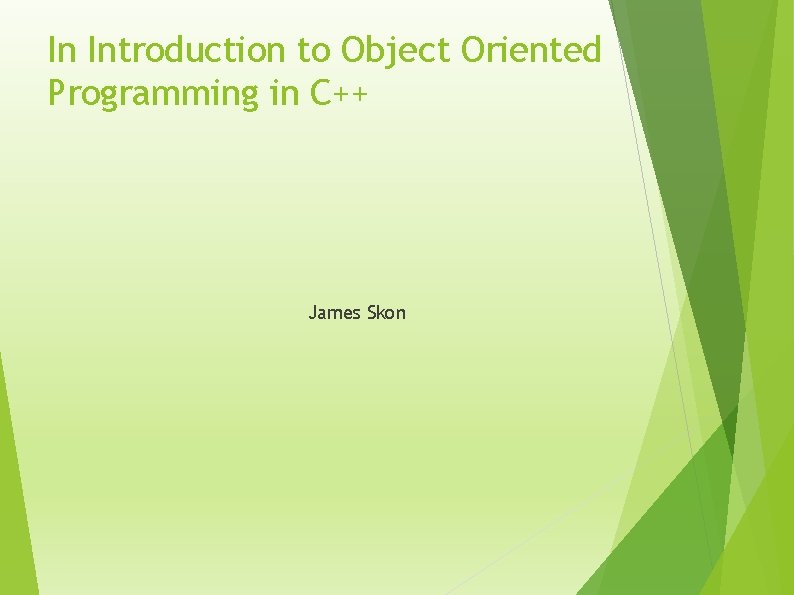 In Introduction to Object Oriented Programming in C++

James Skon